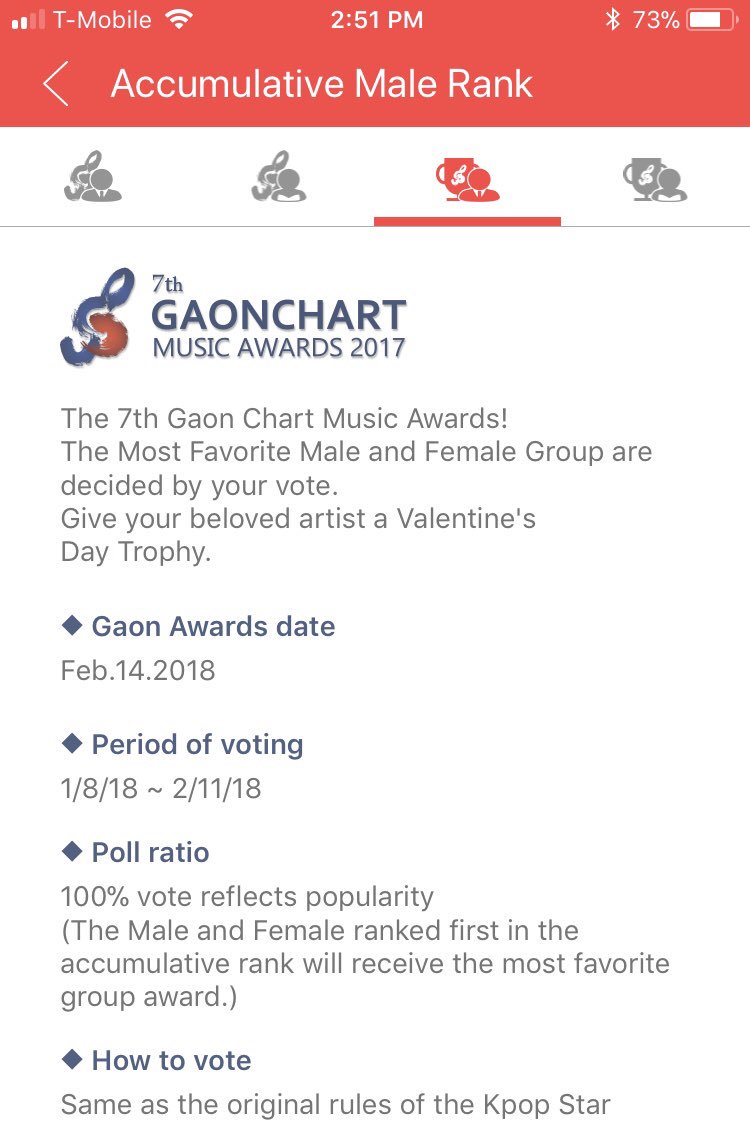 T-Mobile 2:51 PM 73%

Accumulative Male Rank

7th
GAONCHART
MUSIC AWARDS 2017

The 7th Gaon Chart Music Awards!
The Most Favorite Male and Female Group are decided by your vote.
Give your beloved artist a Valentine's Day Trophy.

◆ Gaon Awards date
Feb.14.2018

◆ Period of voting
1/8/18 ~ 2/11/18

◆ Poll ratio
100% vote reflects popularity
(The Male and Female ranked first in the accumulative rank will receive the most favorite group award.)

◆ How to vote
Same as the original rules of the Kpop Star